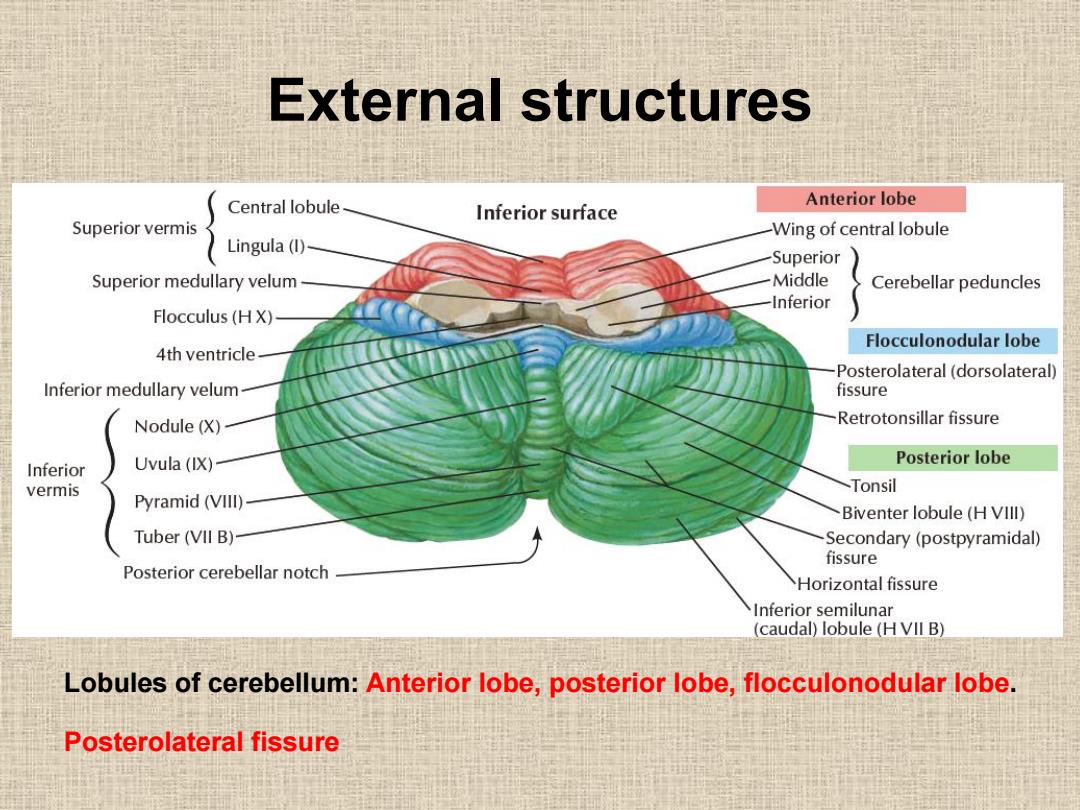 External structures

Inferior surface

Superior vermis
Central lobule
Lingula (I)
Superior medullary velum
Flocculus (H X)
4th ventricle
Inferior medullary velum
Inferior vermis
Nodule (X)
Uvula (IX)
Pyramid (VIII)
Tuber (VII B)
Posterior cerebellar notch

Anterior lobe
Wing of central lobule
Superior
Middle
Inferior
Cerebellar peduncles
Flocculonodular lobe
Posterolateral (dorsolateral) fissure
Retrotonsillar fissure
Posterior lobe
Tonsil
Biventer lobule (H VIII)
Secondary (postpyramidal) fissure
Horizontal fissure
Inferior semilunar (caudal) lobule (H VII B)

Lobules of cerebellum: Anterior lobe, posterior lobe, flocculonodular lobe.

Posterolateral fissure